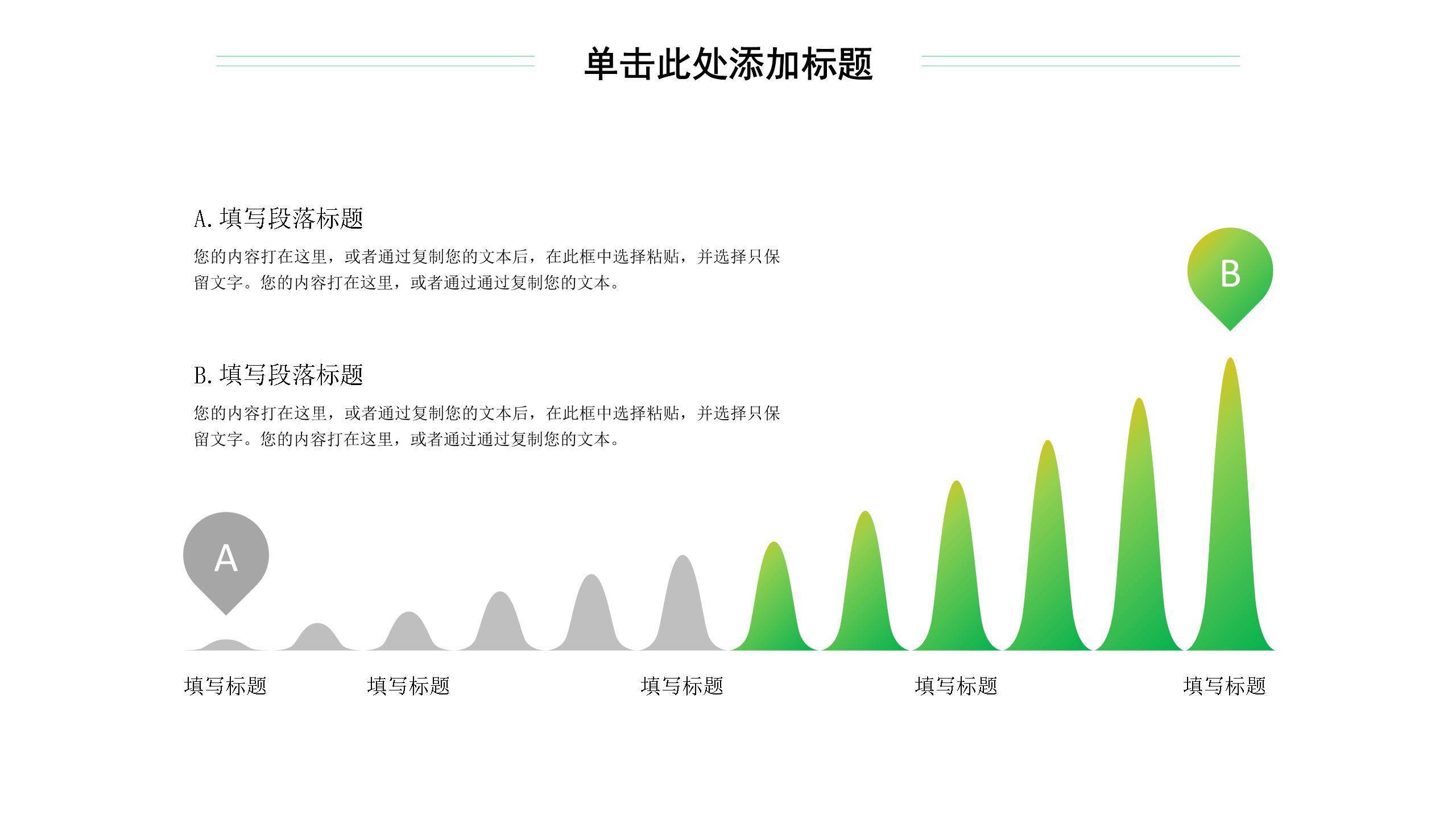 单击此处添加标题

A. 填写段落标题

您的内容打在这里，或者通过复制您的文本后，在此框中选择粘贴，并选择只保留文字。您的内容打在这里，或者通过通过复制您的文本。

B. 填写段落标题

您的内容打在这里，或者通过复制您的文本后，在此框中选择粘贴，并选择只保留文字。您的内容打在这里，或者通过通过复制您的文本。

B

A

填写标题

填写标题

填写标题

填写标题

填写标题